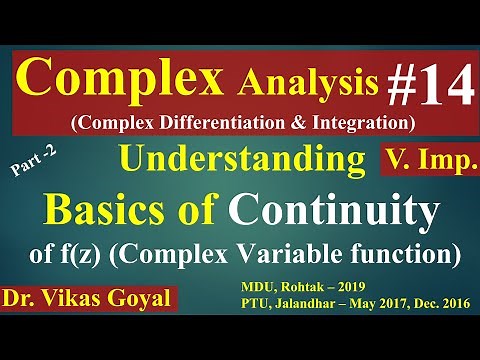 Complex Analysis #14
(Complex Differentiation & Integration)

Part -2

Understanding V. Imp.

Basics of Continuity
of f(z) (Complex Variable function)

Dr. Vikas Goyal

MDU, Rohtak – 2019
PTU, Jalandhar – May 2017, Dec. 2016